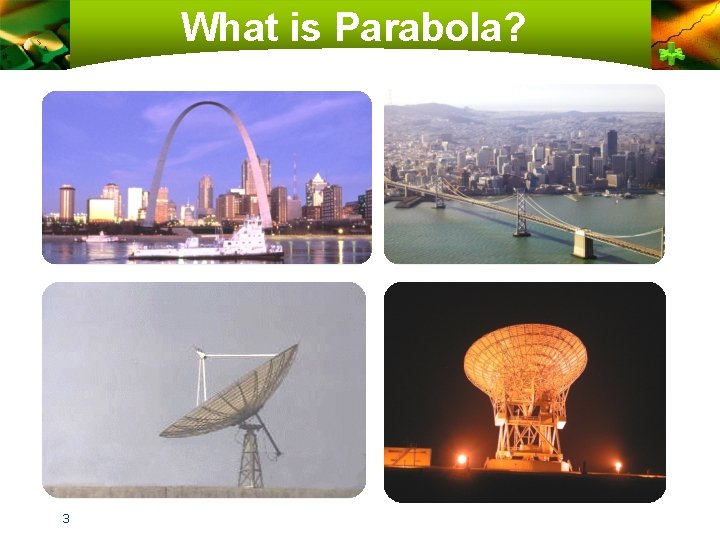 What is Parabola?

3